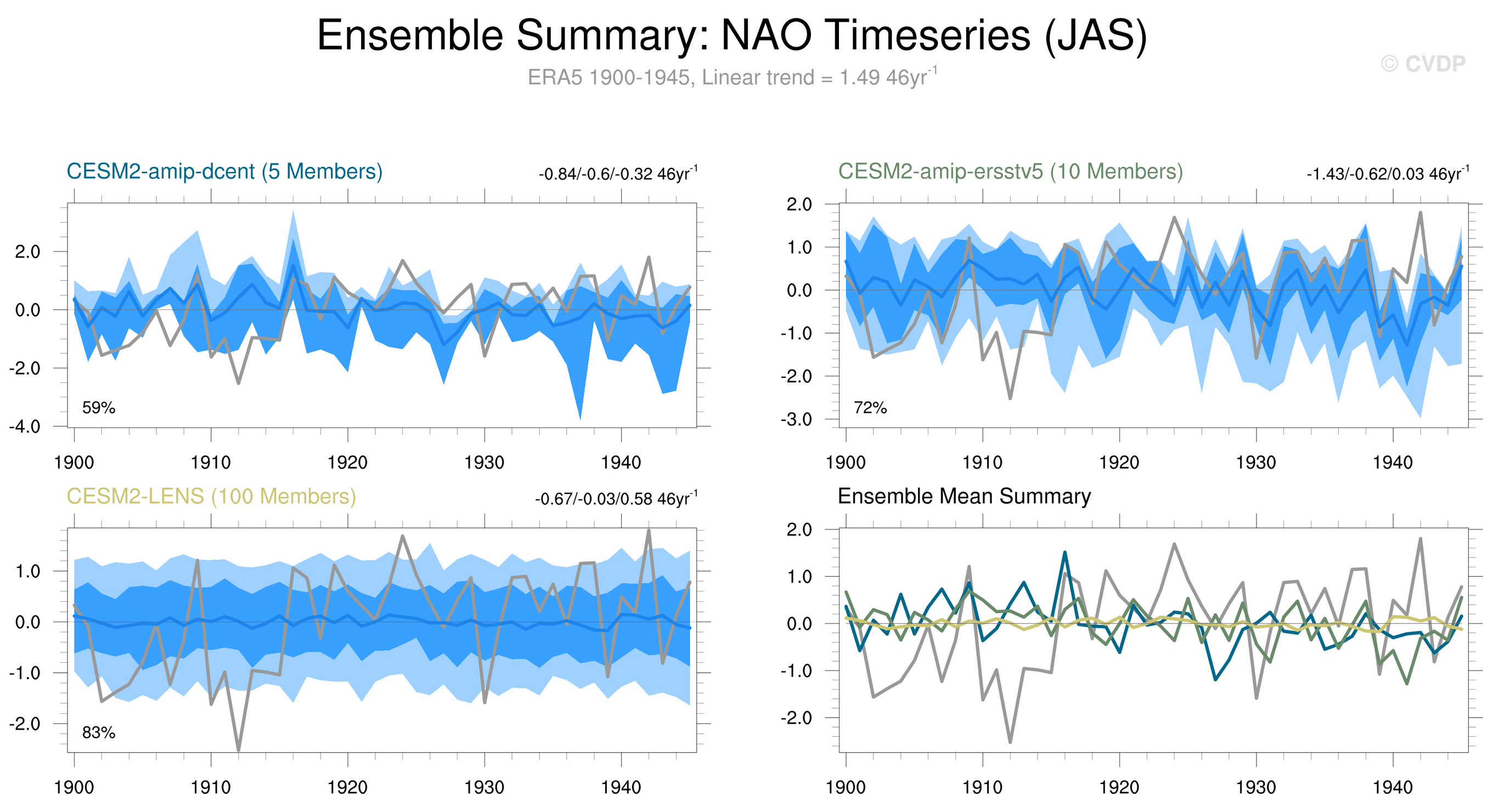 Ensemble Summary: NAO Timeseries (JAS)

ERA5 1900-1945, Linear trend = 1.49 46yr$^{-1}$

© CVDP

CESM2-amip-dcent (5 Members)

-0.84/-0.6/-0.32 46yr$^{-1}$

2.0
0.0
-2.0
-4.0

59%

1900 1910 1920 1930 1940

CESM2-amip-ersstv5 (10 Members)

-1.43/-0.62/0.03 46yr$^{-1}$

2.0
1.0
0.0
-1.0
-2.0
-3.0

72%

1900 1910 1920 1930 1940

CESM2-LENS (100 Members)

-0.67/-0.03/0.58 46yr$^{-1}$

1.0
0.0
-1.0
-2.0

83%

1900 1910 1920 1930 1940

Ensemble Mean Summary

2.0
1.0
0.0
-1.0
-2.0

1900 1910 1920 1930 1940